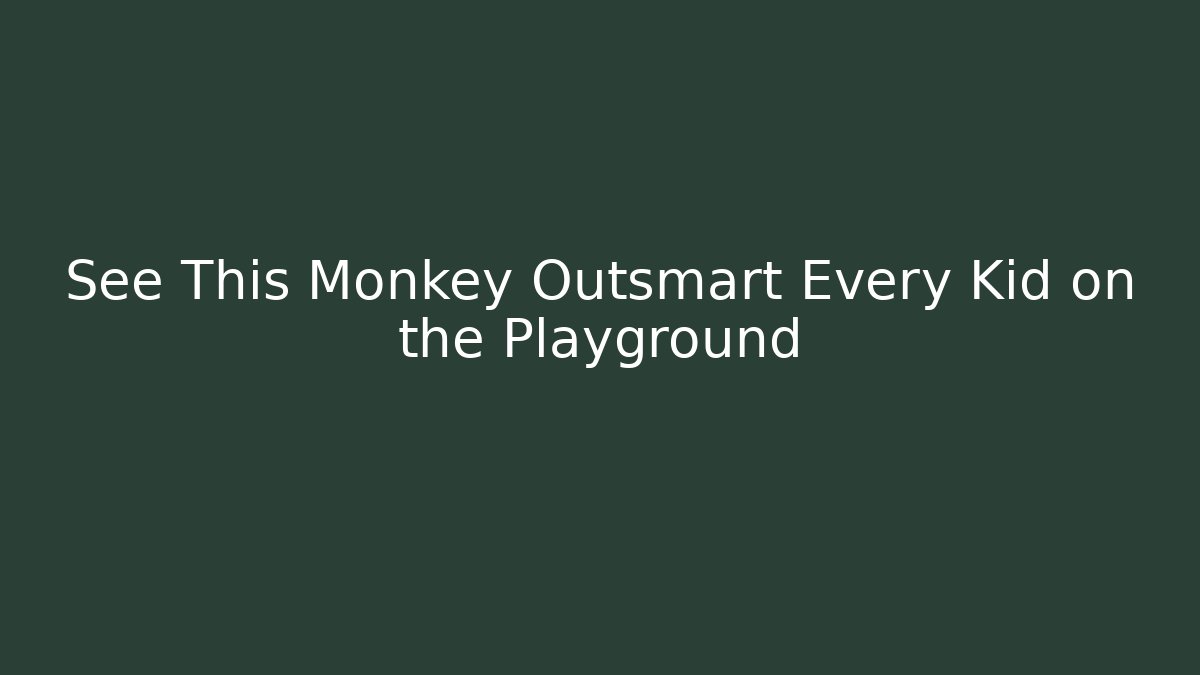 See This Monkey Outsmart Every Kid on the Playground